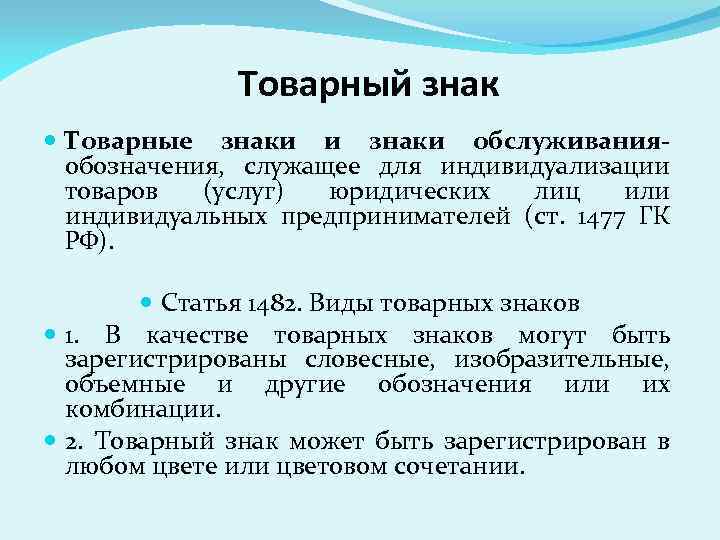 Товарный знак

Товарные знаки и знаки обслуживания- обозначения, служащее для индивидуализации товаров (услуг) юридических лиц или индивидуальных предпринимателей (ст. 1477 ГК РФ).

Статья 1482. Виды товарных знаков

1. В качестве товарных знаков могут быть зарегистрированы словесные, изобразительные, объемные и другие обозначения или их комбинации.

2. Товарный знак может быть зарегистрирован в любом цвете или цветовом сочетании.